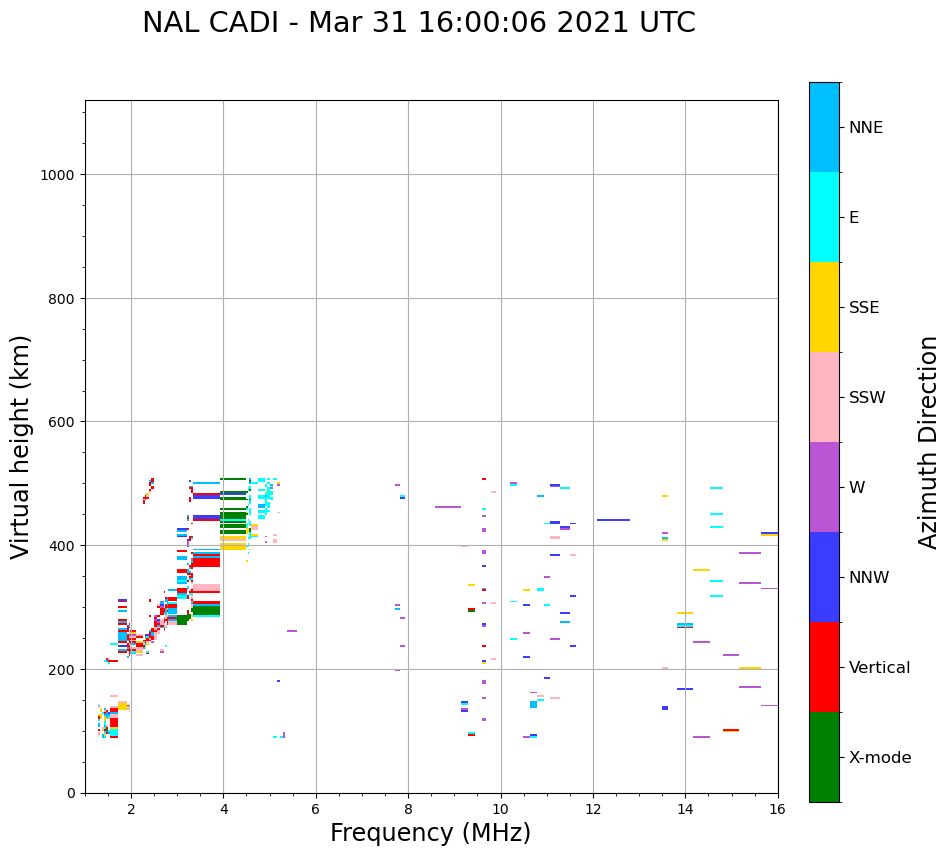 NAL CADI - Mar 31 16:00:06 2021 UTC

Virtual height (km)

1000
800
600
400
200
0

2
4
6
8
10
12
14
16

Frequency (MHz)

NNE
E
SSE
SSW
W
NNW
Vertical
X-mode

Azimuth Direction